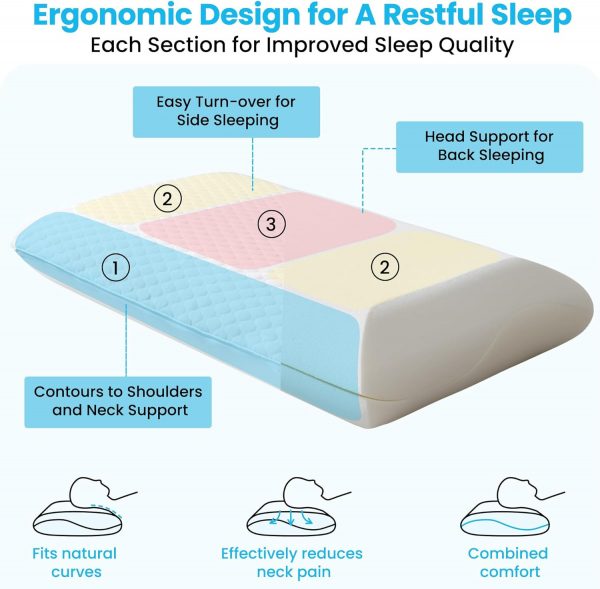 Ergonomic Design for A Restful Sleep
Each Section for Improved Sleep Quality

Easy Turn-over for Side Sleeping

Head Support for Back Sleeping

2

3

1

2

Contours to Shoulders and Neck Support

Fits natural curves

Effectively reduces neck pain

Combined comfort